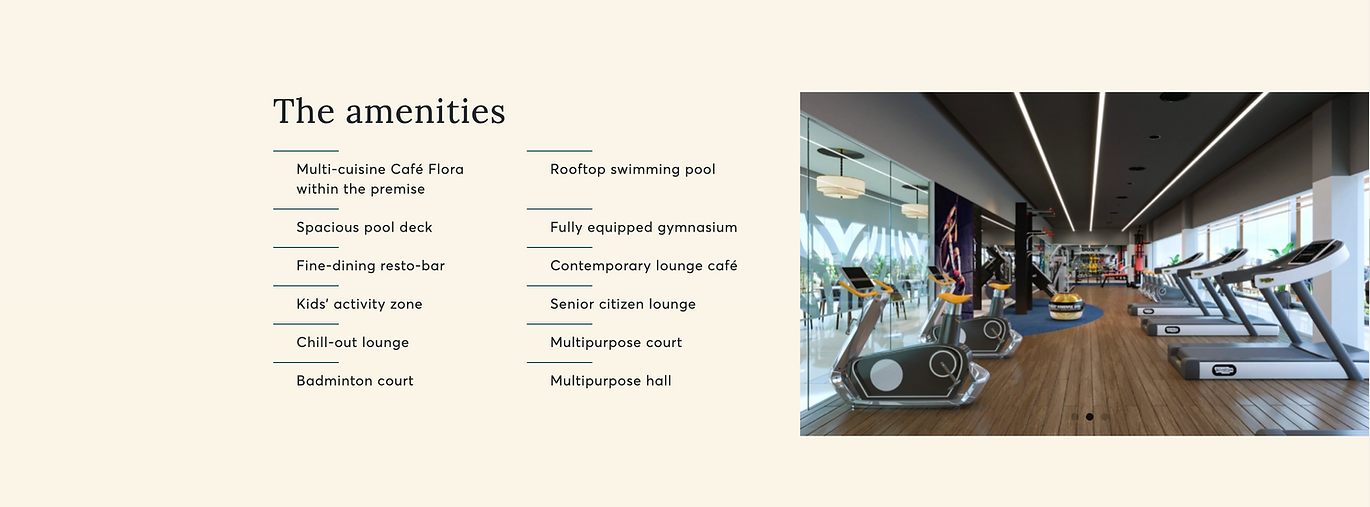 The amenities

Multi-cuisine Café Flora within the premise

Spacious pool deck

Fine-dining resto-bar

Kids' activity zone

Chill-out lounge

Badminton court

Rooftop swimming pool

Fully equipped gymnasium

Contemporary lounge café

Senior citizen lounge

Multipurpose court

Multipurpose hall